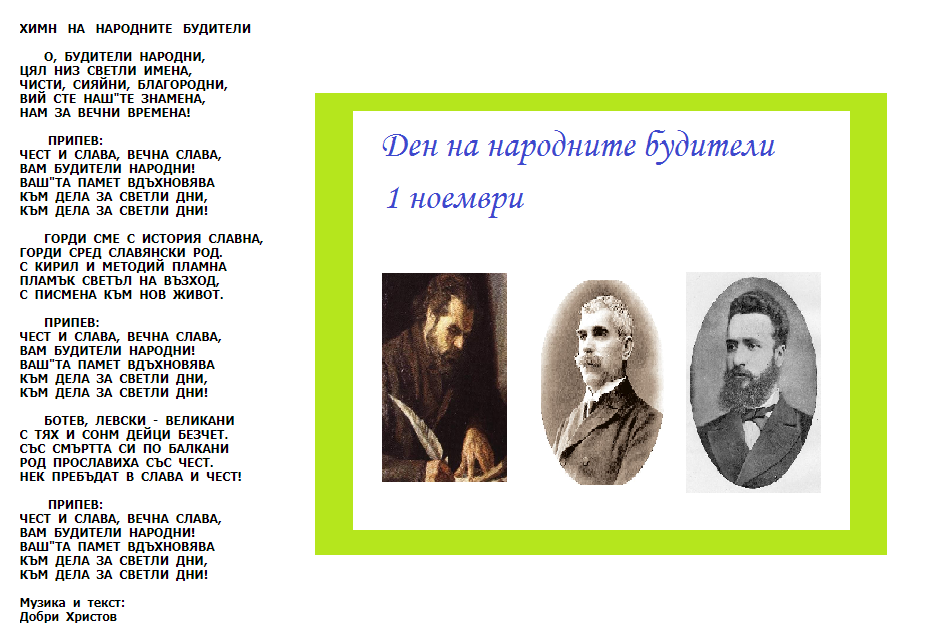 ХИМН НА НАРОДНИТЕ БУДИТЕЛИ

О, БУДИТЕЛИ НАРОДНИ,
ЦЯЛ НИЗ СВЕТЛИ ИМЕНА,
ЧИСТИ, СИЯЙНИ, БЛАГОРОДНИ,
ВИЙ СТЕ НАШ"ТЕ ЗНАМЕНА,
НАМ ЗА ВЕЧНИ ВРЕМЕНА!

ПРИПЕВ:
ЧЕСТ И СЛАВА, ВЕЧНА СЛАВА,
ВАМ БУДИТЕЛИ НАРОДНИ!
ВАШ"ТА ПАМЕТ ВДЪХНОВЯВА
КЪМ ДЕЛА ЗА СВЕТЛИ ДНИ,
КЪМ ДЕЛА ЗА СВЕТЛИ ДНИ!

ГОРДИ СМЕ С ИСТОРИЯ СЛАВНА,
ГОРДИ СРЕД СЛАВЯНСКИ РОД.
С КИРИЛ И МЕТОДИЙ ПЛАМНА
ПЛАМЪК СВЕТЪЛ НА ВЪЗХОД,
С ПИСМЕНА КЪМ НОВ ЖИВОТ.

ПРИПЕВ:
ЧЕСТ И СЛАВА, ВЕЧНА СЛАВА,
ВАМ БУДИТЕЛИ НАРОДНИ!
ВАШ"ТА ПАМЕТ ВДЪХНОВЯВА
КЪМ ДЕЛА ЗА СВЕТЛИ ДНИ,
КЪМ ДЕЛА ЗА СВЕТЛИ ДНИ!

БОТЕВ, ЛЕВСКИ - ВЕЛИКАНИ
С ТЯХ И СОНМ ДЕЙЦИ БЕЗЧЕТ.
СЪС СМЪРТТА СИ ПО БАЛКАНИ
РОД ПРОСЛАВИХА СЪС ЧЕСТ.
НЕК ПРЕБЪДАТ В СЛАВА И ЧЕСТ!

ПРИПЕВ:
ЧЕСТ И СЛАВА, ВЕЧНА СЛАВА,
ВАМ БУДИТЕЛИ НАРОДНИ!
ВАШ"ТА ПАМЕТ ВДЪХНОВЯВА
КЪМ ДЕЛА ЗА СВЕТЛИ ДНИ,
КЪМ ДЕЛА ЗА СВЕТЛИ ДНИ!

Музика и текст:
Добри Христов

Ден на народните будители
1 ноември